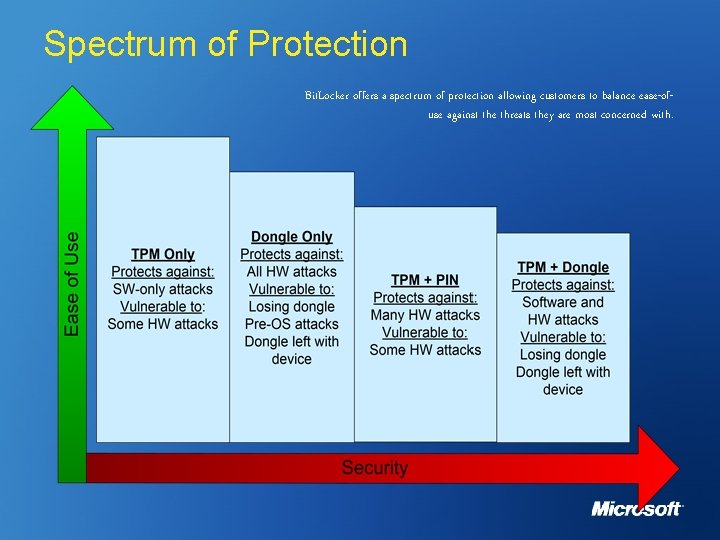 Spectrum of Protection

BitLocker offers a spectrum of protection allowing customers to balance ease-of-use against the threats they are most concerned with.

Ease of Use

TPM Only
Protects against:
SW-only attacks
Vulnerable to:
Some HW attacks

Dongle Only
Protects against:
All HW attacks
Vulnerable to:
Losing dongle
Pre-OS attacks
Dongle left with device

TPM + PIN
Protects against:
Many HW attacks
Vulnerable to:
Some HW attacks

TPM + Dongle
Protects against:
Software and HW attacks
Vulnerable to:
Losing dongle
Dongle left with device

Security

Microsoft